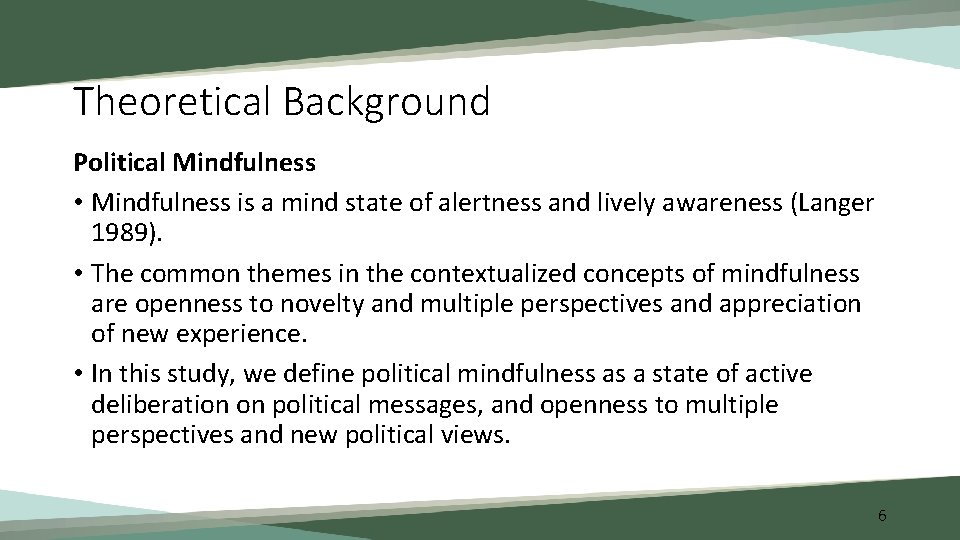 Theoretical Background

Political Mindfulness

• Mindfulness is a mind state of alertness and lively awareness (Langer 1989).

• The common themes in the contextualized concepts of mindfulness are openness to novelty and multiple perspectives and appreciation of new experience.

• In this study, we define political mindfulness as a state of active deliberation on political messages, and openness to multiple perspectives and new political views.

6